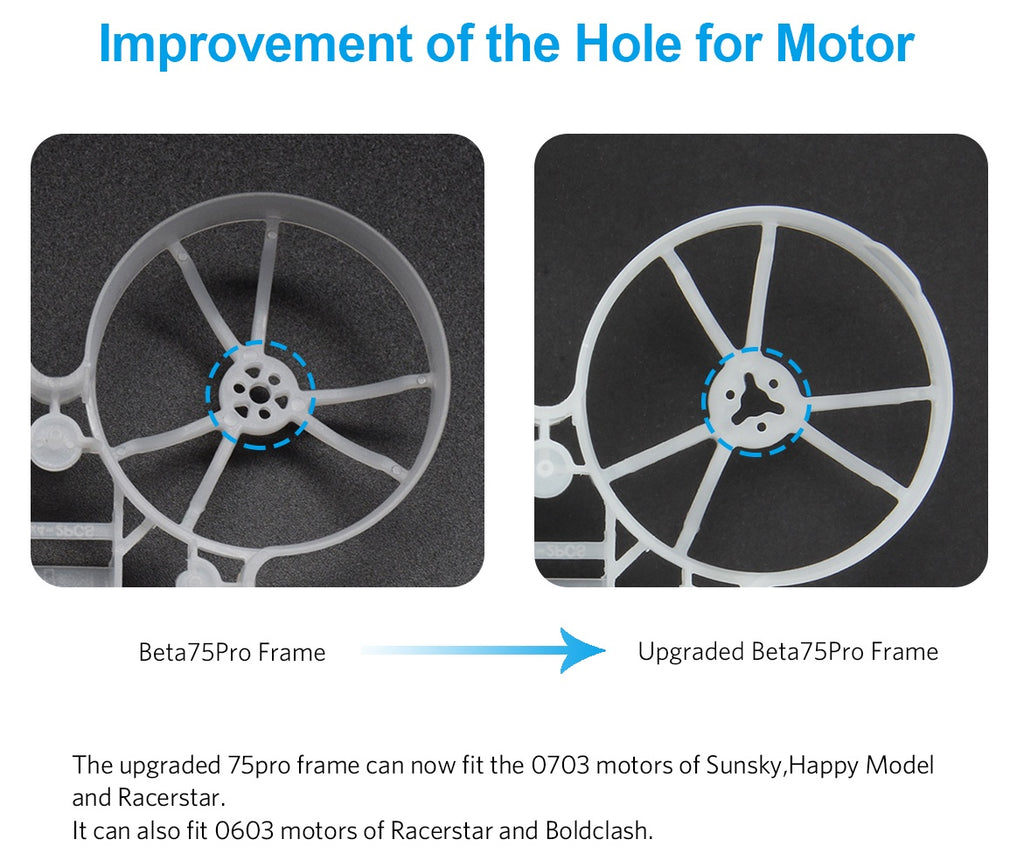 Improvement of the Hole for Motor

Beta75Pro Frame

Upgraded Beta75Pro Frame

The upgraded 75pro frame can now fit the 0703 motors of Sunsky,Happy Model and Racerstar.
It can also fit 0603 motors of Racerstar and Boldclash.